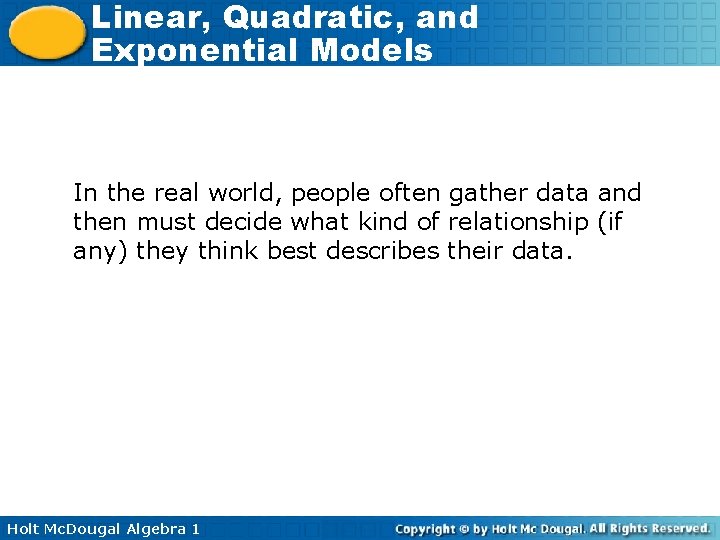 Linear, Quadratic, and Exponential Models

In the real world, people often gather data and then must decide what kind of relationship (if any) they think best describes their data.

Holt McDougal Algebra 1

Copyright © by Holt Mc Dougal. All Rights Reserved.